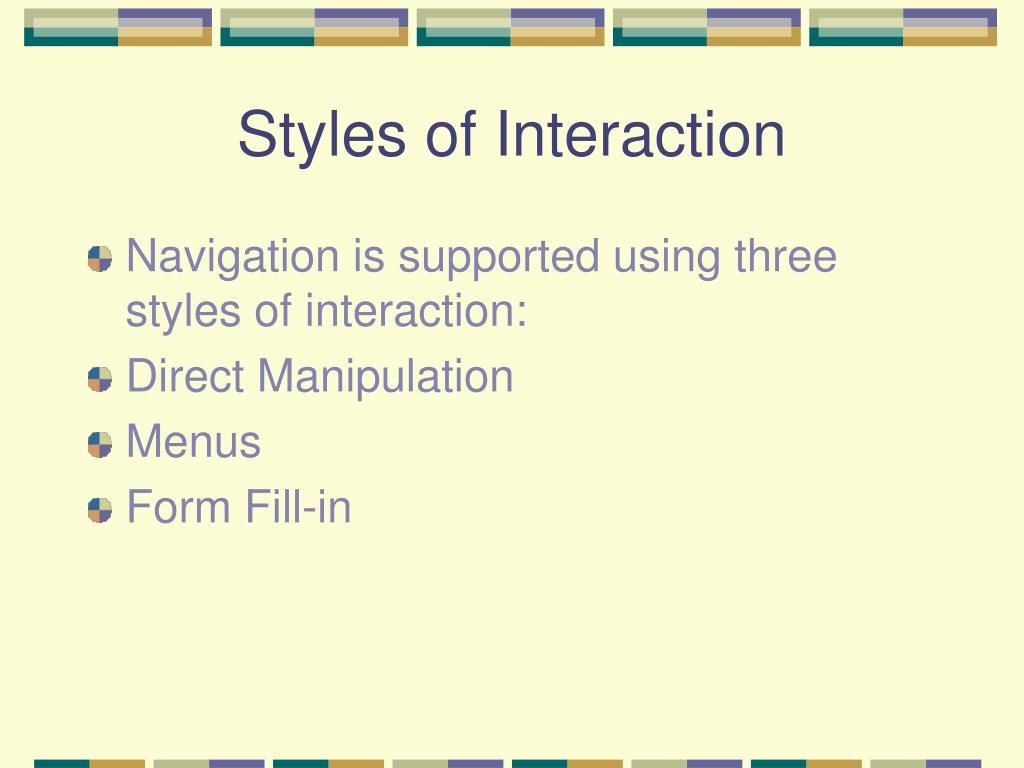 Styles of Interaction

Navigation is supported using three styles of interaction:

Direct Manipulation

Menus

Form Fill-in